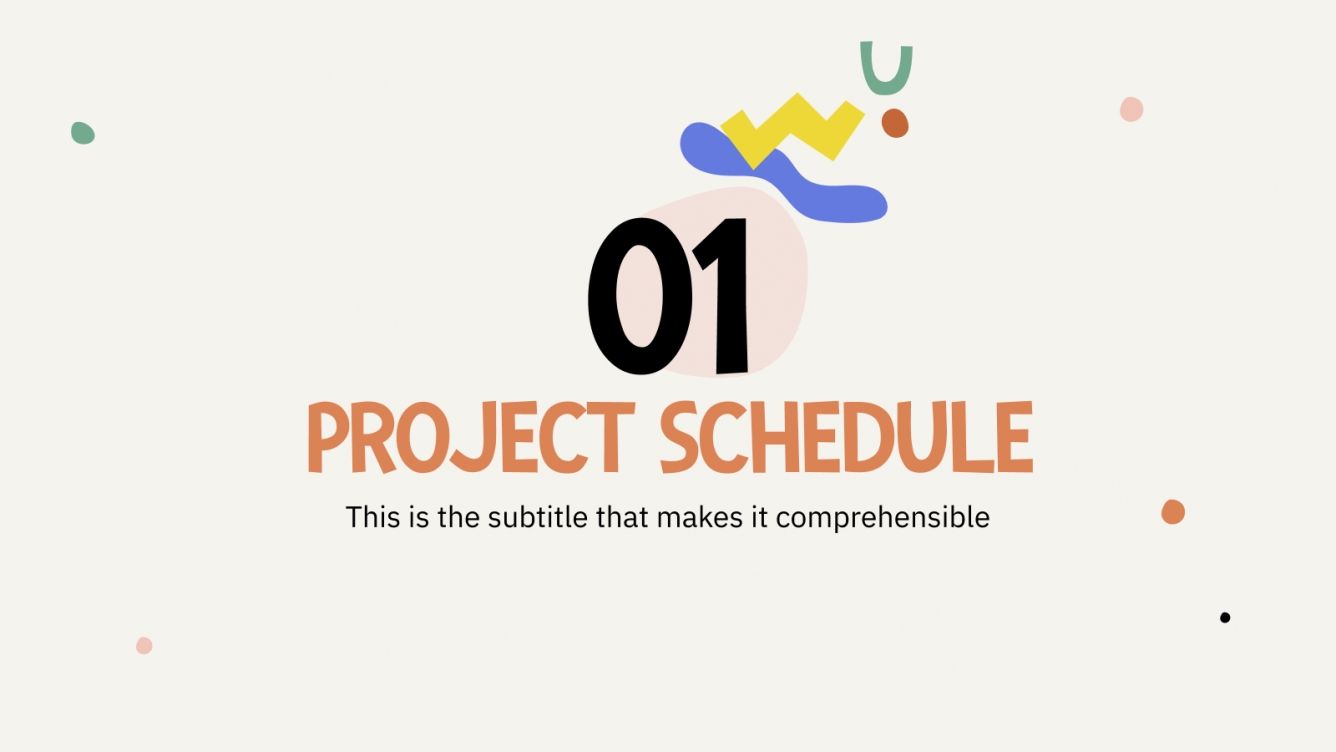 01

PROJECT SCHEDULE

This is the subtitle that makes it comprehensible